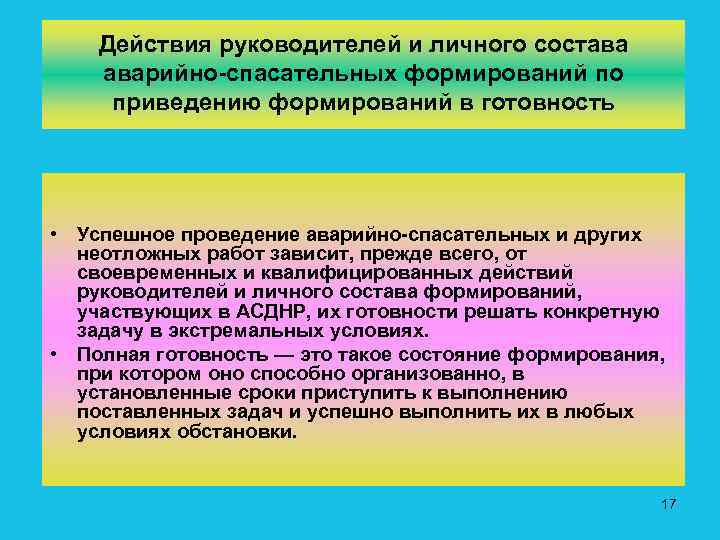 Действия руководителей и личного состава аварийно-спасательных формирований по приведению формирований в готовность

• Успешное проведение аварийно-спасательных и других неотложных работ зависит, прежде всего, от своевременных и квалифицированных действий руководителей и личного состава формирований, участвующих в АСДНР, их готовности решать конкретную задачу в экстремальных условиях.
• Полная готовность — это такое состояние формирования, при котором оно способно организованно, в установленные сроки приступить к выполнению поставленных задач и успешно выполнить их в любых условиях обстановки.

17